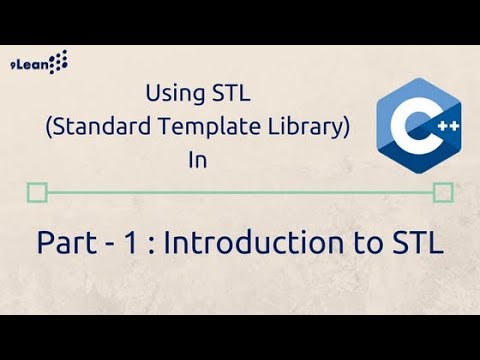 9Lean

Using STL
(Standard Template Library)
In

C++

Part - 1 : Introduction to STL